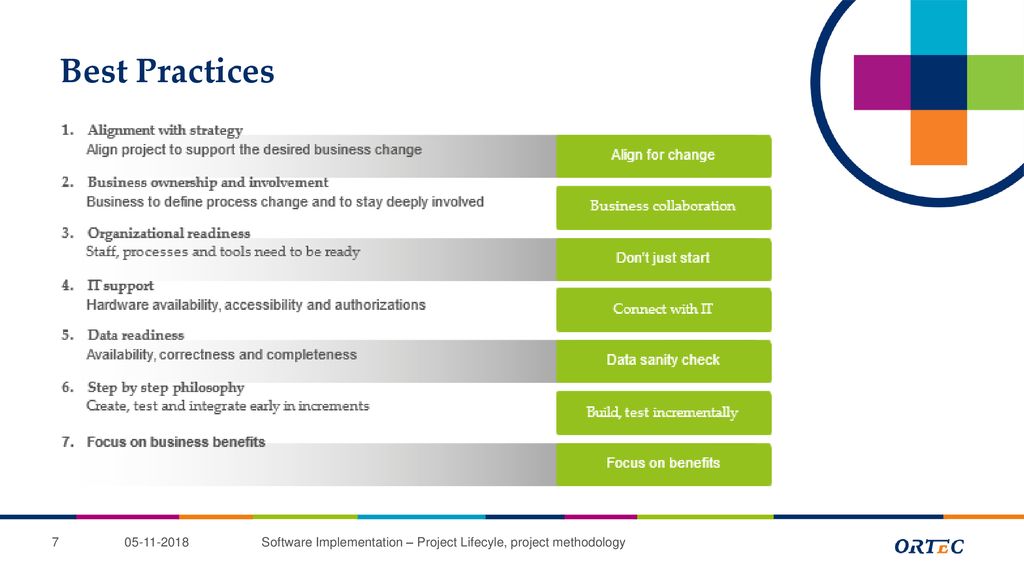 Best Practices

1. Alignment with strategy
Align project to support the desired business change

Align for change

2. Business ownership and involvement
Business to define process change and to stay deeply involved

Business collaboration

3. Organizational readiness
Staff, processes and tools need to be ready

Don't just start

4. IT support
Hardware availability, accessibility and authorizations

Connect with IT

5. Data readiness
Availability, correctness and completeness

Data sanity check

6. Step by step philosophy
Create, test and integrate early in increments

Build, test incrementally

7. Focus on business benefits

Focus on benefits

7 05-11-2018 Software Implementation – Project Lifecyle, project methodology ORTEC